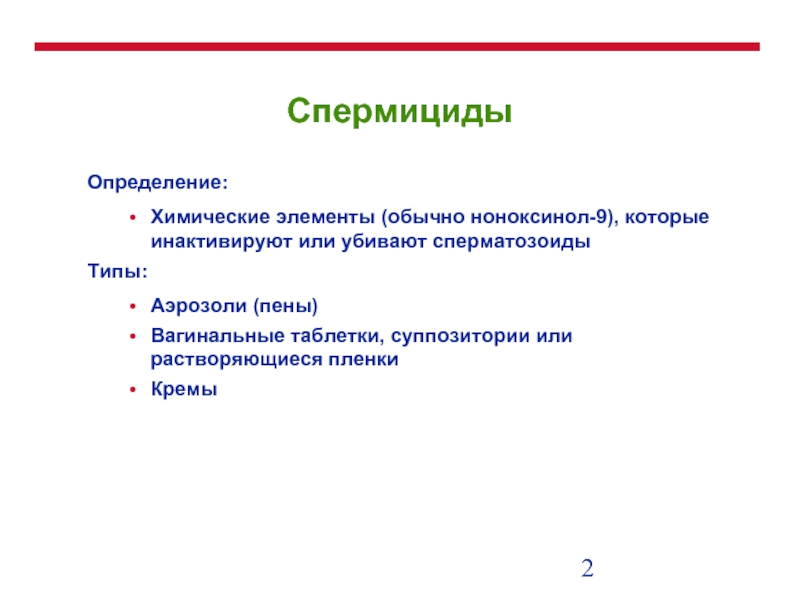 Спермициды

Определение:

• Химические элементы (обычно ноноксинол-9), которые инактивируют или убивают сперматозоиды

Типы:

• Аэрозоли (пены)
• Вагинальные таблетки, суппозитории или растворяющиеся пленки
• Кремы

2